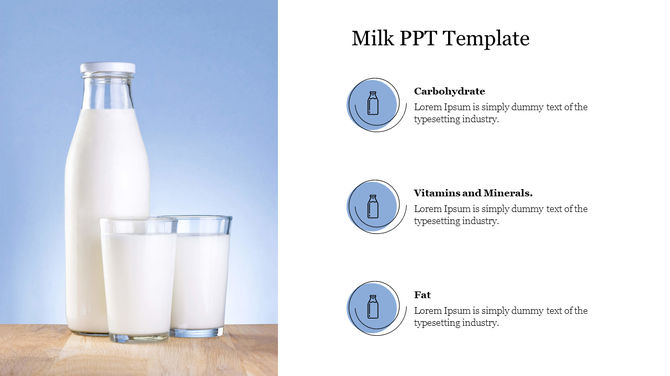 Milk PPT Template

Carbohydrate
Lorem Ipsum is simply dummy text of the typesetting industry.

Vitamins and Minerals.
Lorem Ipsum is simply dummy text of the typesetting industry.

Fat
Lorem Ipsum is simply dummy text of the typesetting industry.